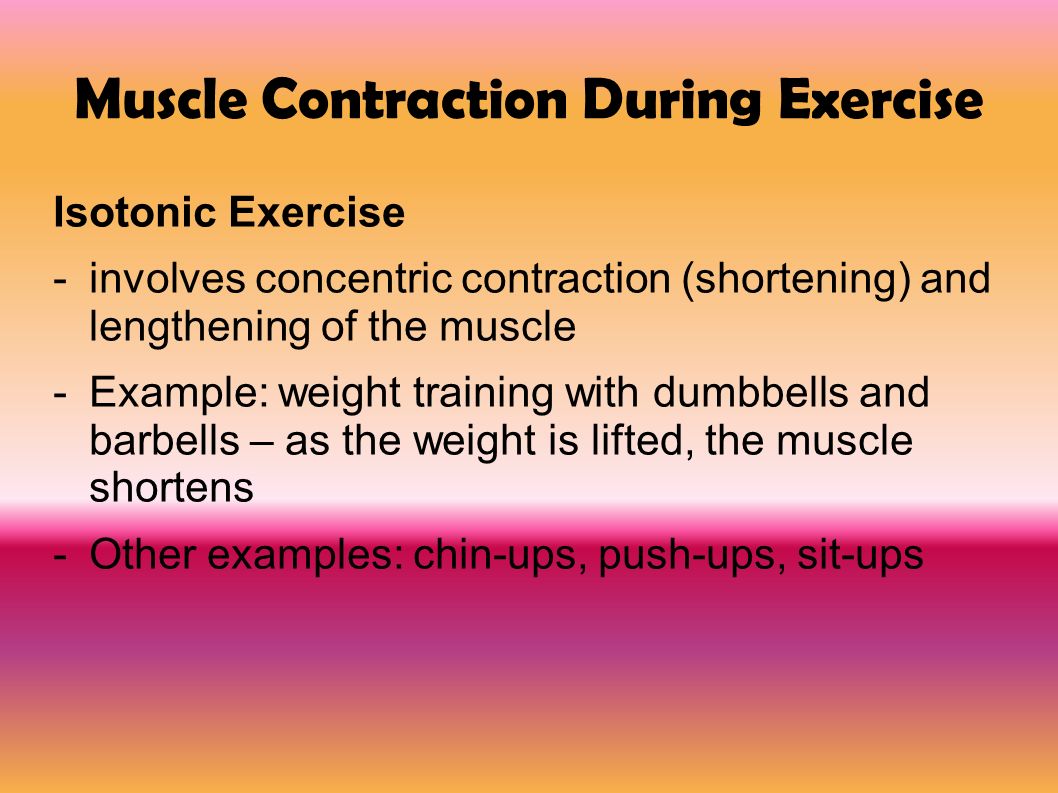 Muscle Contraction During Exercise

Isotonic Exercise

- involves concentric contraction (shortening) and lengthening of the muscle

- Example: weight training with dumbbells and barbells – as the weight is lifted, the muscle shortens

- Other examples: chin-ups, push-ups, sit-ups